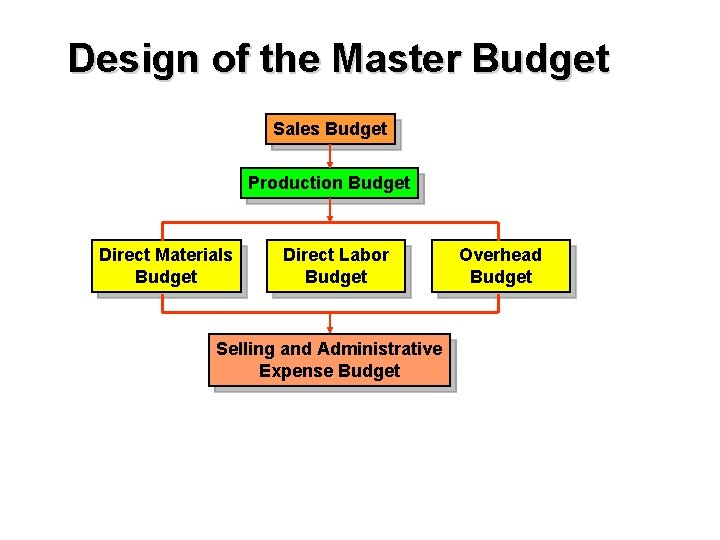 Design of the Master Budget

Sales Budget

Production Budget

Direct Materials Budget

Direct Labor Budget

Overhead Budget

Selling and Administrative Expense Budget